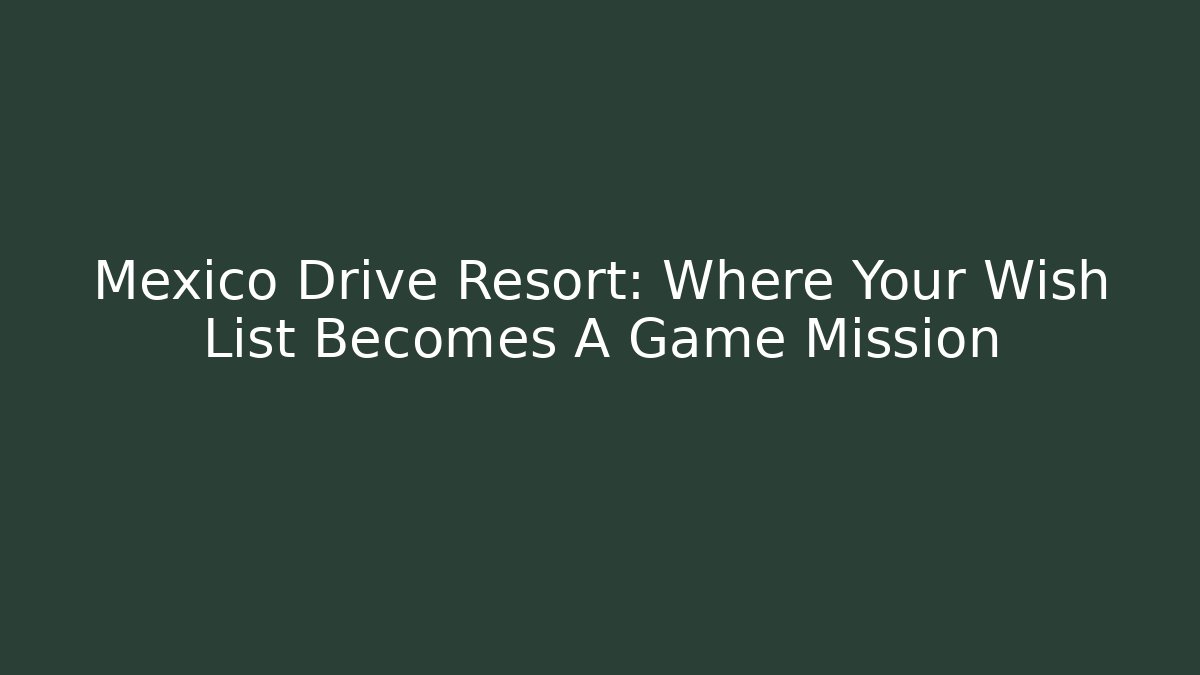 Mexico Drive Resort: Where Your Wish List Becomes A Game Mission